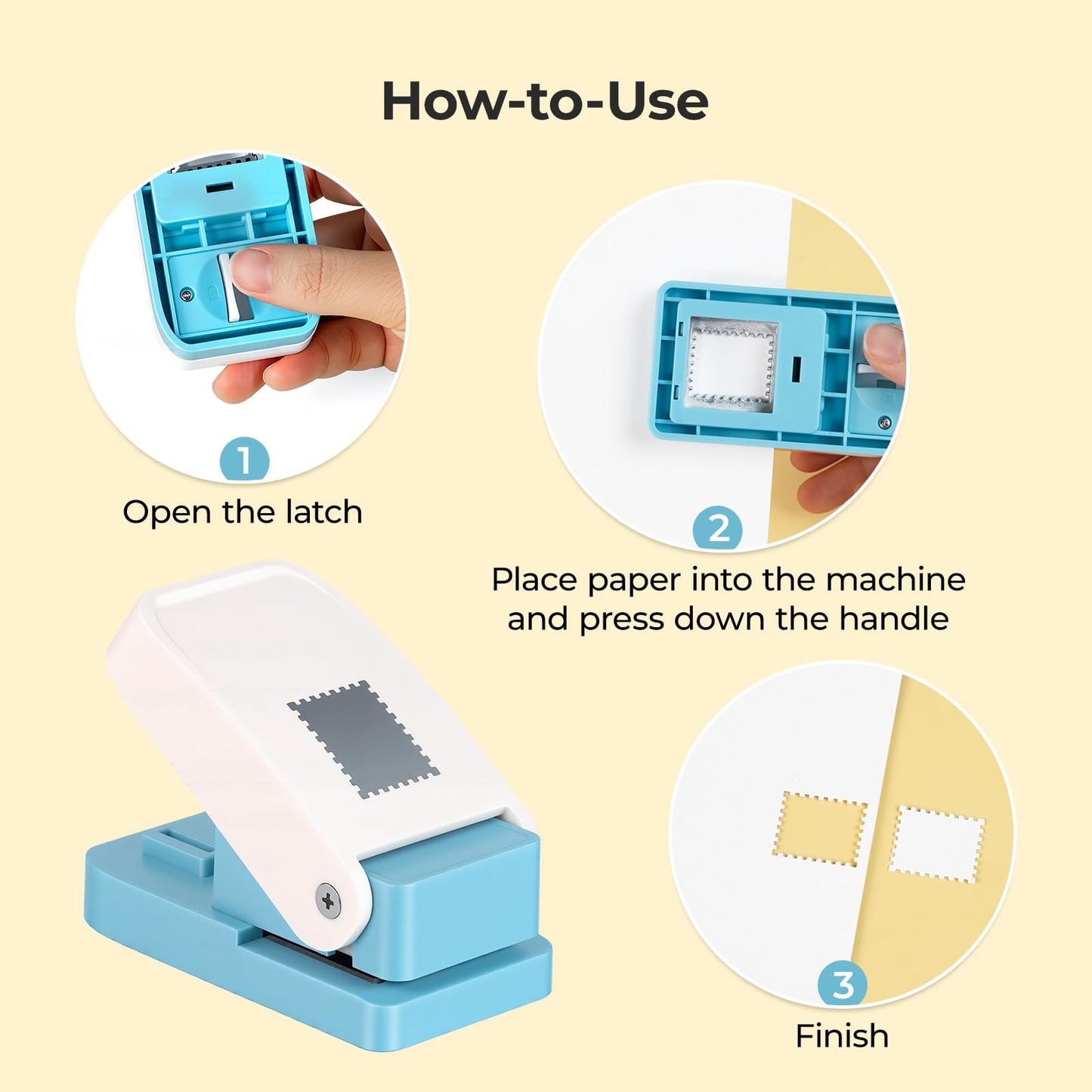 How-to-Use

1

Open the latch

2

Place paper into the machine and press down the handle

3

Finish